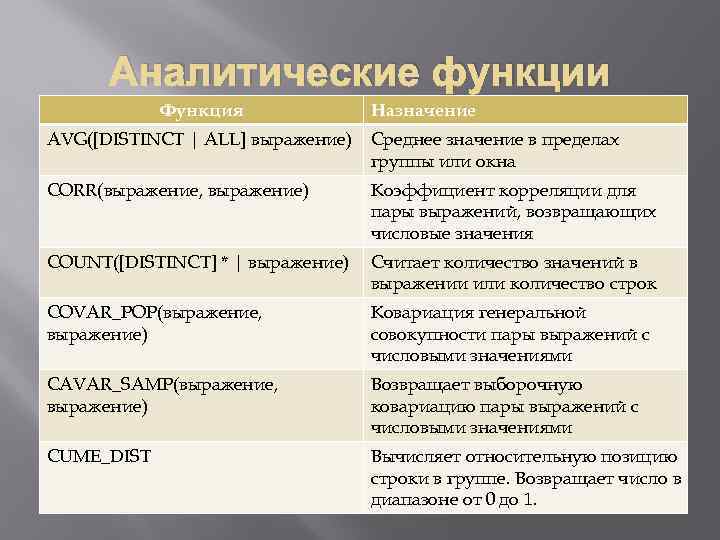 Аналитические функции

| Функция | Назначение |
|---|---|
| AVG([DISTINCT \| ALL] выражение) | Среднее значение в пределах группы или окна |
| CORR(выражение, выражение) | Коэффициент корреляции для пары выражений, возвращающих числовые значения |
| COUNT([DISTINCT] * \| выражение) | Считает количество значений в выражении или количество строк |
| COVAR_POP(выражение, выражение) | Ковариация генеральной совокупности пары выражений с числовыми значениями |
| CAVAR_SAMP(выражение, выражение) | Возвращает выборочную ковариацию пары выражений с числовыми значениями |
| CUME_DIST | Вычисляет относительную позицию строки в группе. Возвращает число в диапазоне от 0 до 1. |